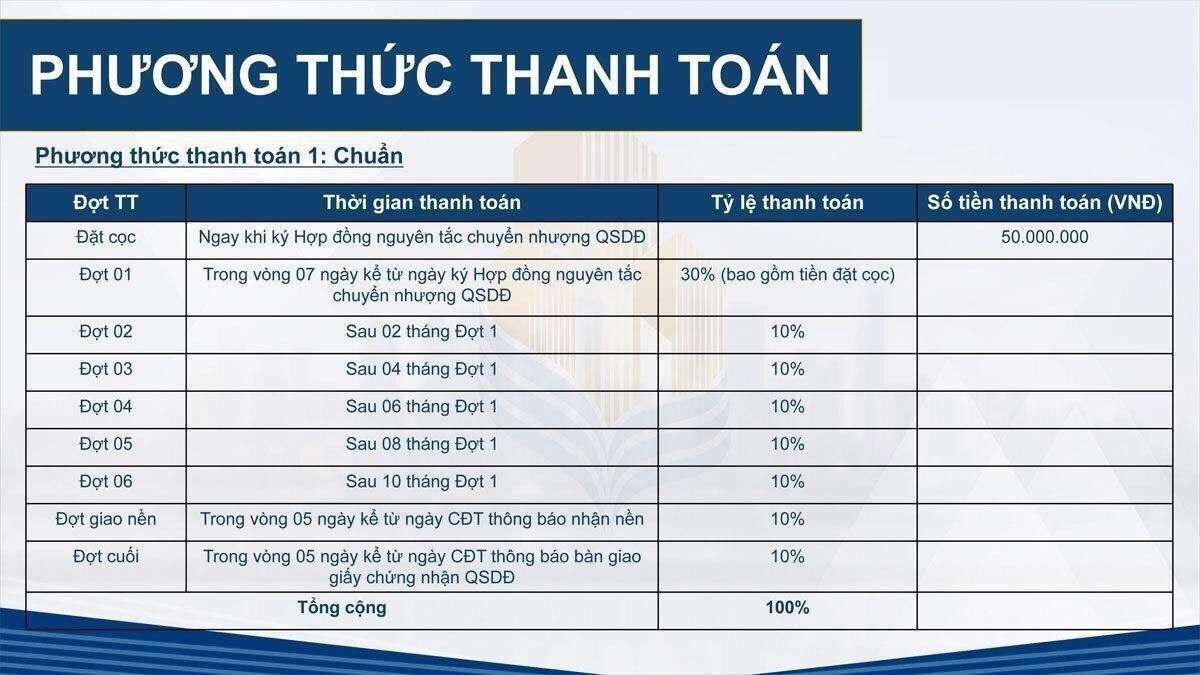 PHƯƠNG THỨC THANH TOÁN

Phương thức thanh toán 1: Chuẩn

| Đợt TT | Thời gian thanh toán | Tỷ lệ thanh toán | Số tiền thanh toán (VNĐ) |
|---|---|---|---|
| Đặt cọc | Ngay khi ký Hợp đồng nguyên tắc chuyển nhượng QSDĐ | | 50.000.000 |
| Đợt 01 | Trong vòng 07 ngày kể từ ngày ký Hợp đồng nguyên tắc chuyển nhượng QSDĐ | 30% (bao gồm tiền đặt cọc) | |
| Đợt 02 | Sau 02 tháng Đợt 1 | 10% | |
| Đợt 03 | Sau 04 tháng Đợt 1 | 10% | |
| Đợt 04 | Sau 06 tháng Đợt 1 | 10% | |
| Đợt 05 | Sau 08 tháng Đợt 1 | 10% | |
| Đợt 06 | Sau 10 tháng Đợt 1 | 10% | |
| Đợt giao nền | Trong vòng 05 ngày kể từ ngày CĐT thông báo nhận nền | 10% | |
| Đợt cuối | Trong vòng 05 ngày kể từ ngày CĐT thông báo bàn giao giấy chứng nhận QSDĐ | 10% | |
| Tổng cộng | | 100% | |